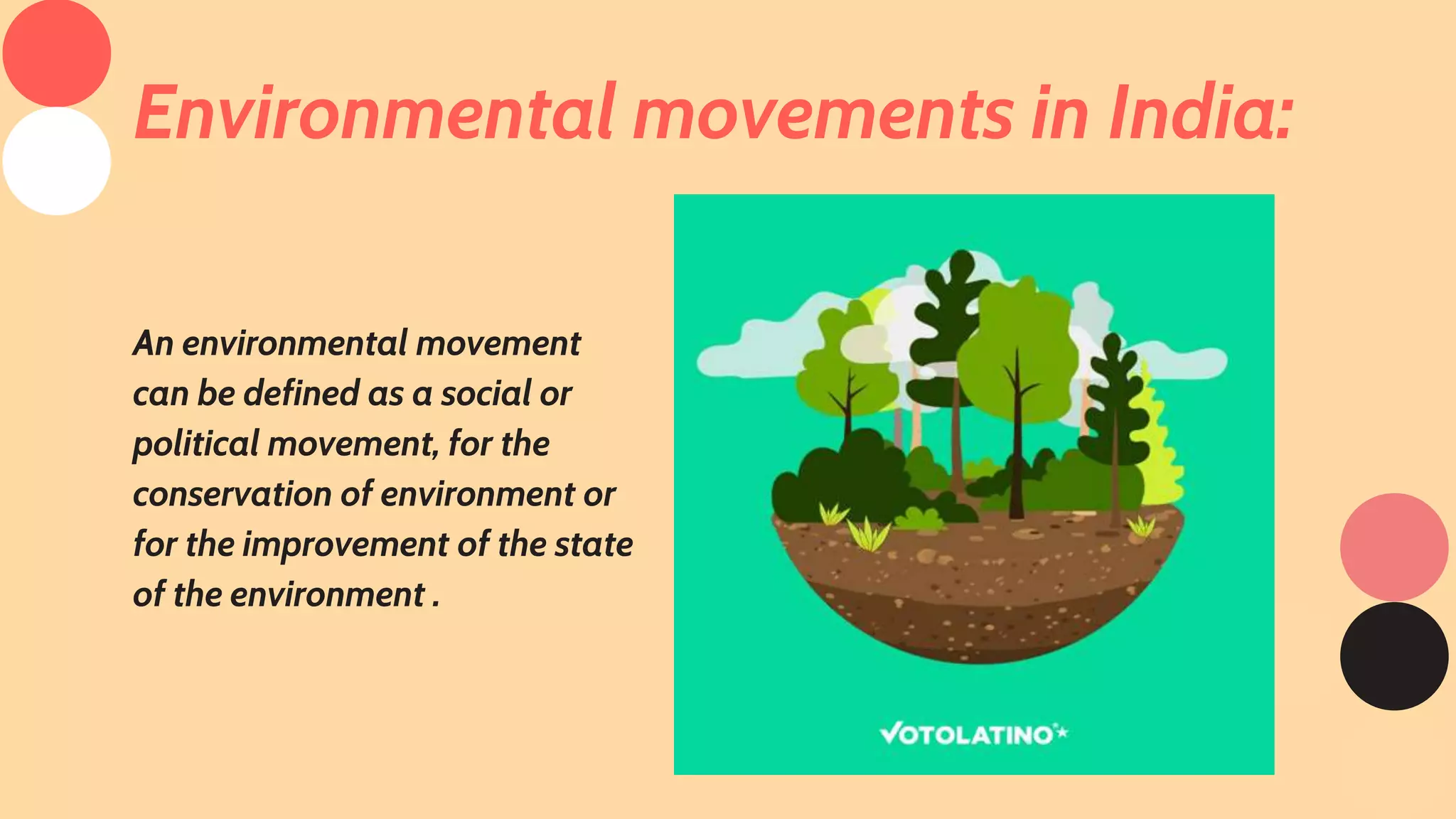 Environmental movements in India:

An environmental movement can be defined as a social or political movement, for the conservation of environment or for the improvement of the state of the environment .

VOTOLATINO